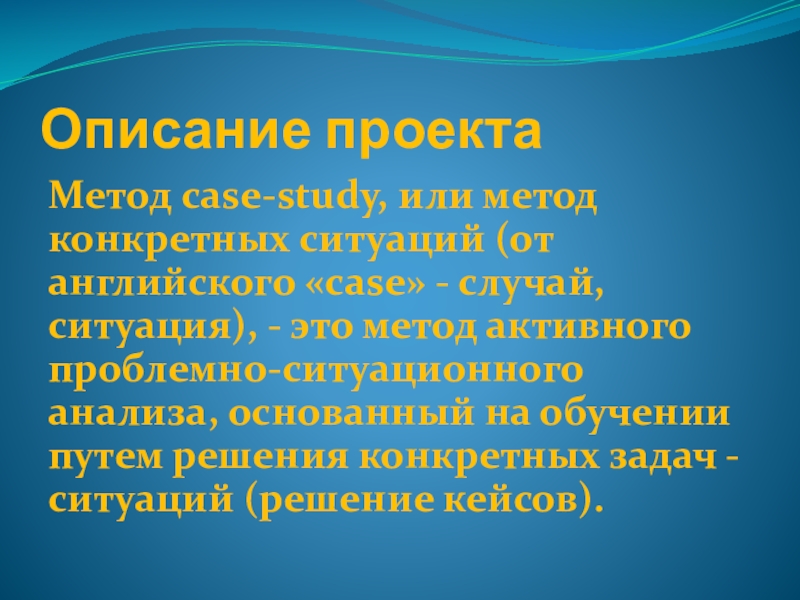 Описание проекта

Метод case-study, или метод конкретных ситуаций (от английского «case» - случай, ситуация), - это метод активного проблемно-ситуационного анализа, основанный на обучении путем решения конкретных задач - ситуаций (решение кейсов).